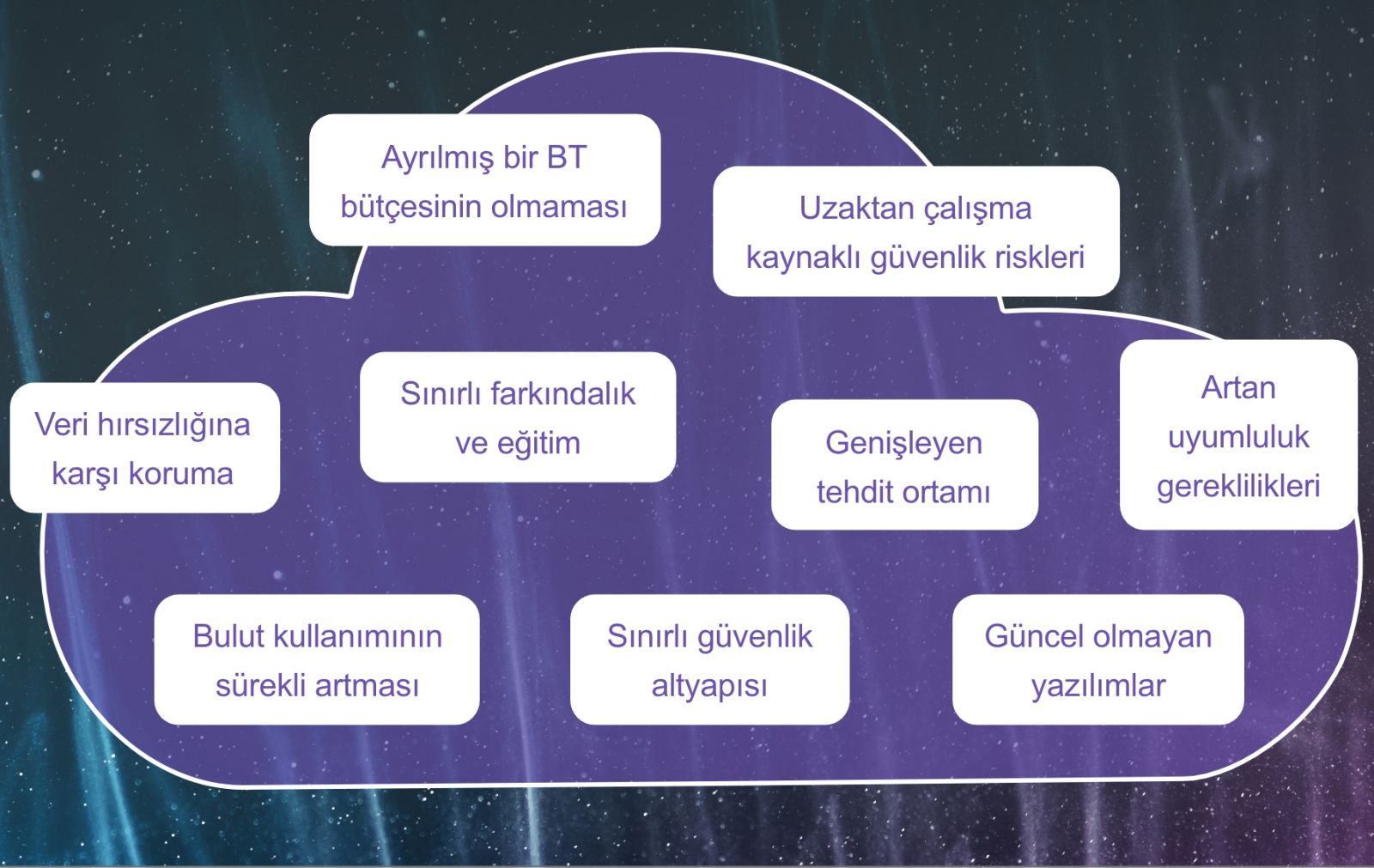 Ayrılmış bir BT bütçesinin olmaması

Uzaktan çalışma kaynaklı güvenlik riskleri

Veri hırsızlığına karşı koruma

Sınırlı farkındalık ve eğitim

Genişleyen tehdit ortamı

Artan uyumluluk gereklilikleri

Bulut kullanımının sürekli artması

Sınırlı güvenlik altyapısı

Güncel olmayan yazılımlar